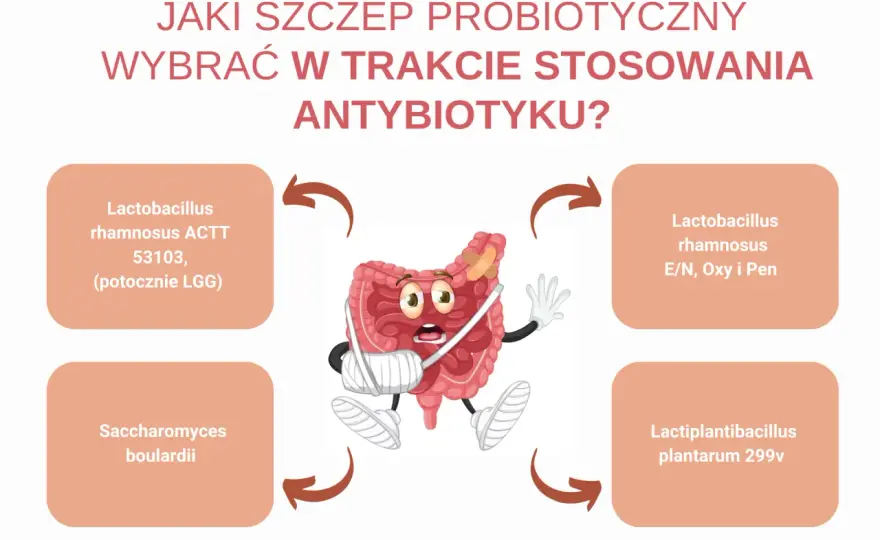 JAKI SZCZEP PROBIOTYCZNY WYBRAĆ W TRAKCIE STOSOWANIA ANTYBIOTYKU?

Lactobacillus rhamnosus ACTT 53103, (potocznie LGG)

Lactobacillus rhamnosus E/N, Oxy i Pen

Saccharomyces boulardii

Lactiplantibacillus plantarum 299v